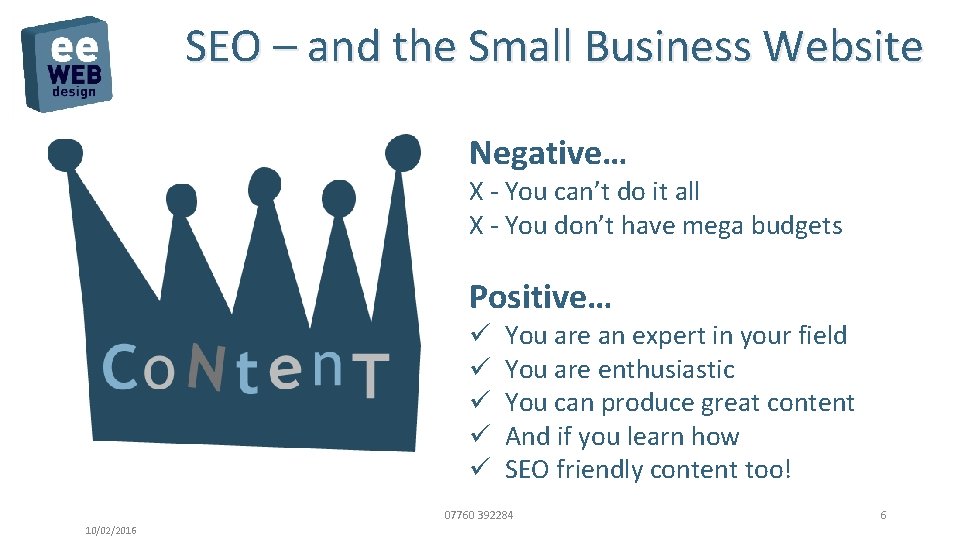 ee WEB design

SEO – and the Small Business Website

CoNtenT

Negative…

X - You can't do it all
X - You don't have mega budgets

Positive…

✓ You are an expert in your field
✓ You are enthusiastic
✓ You can produce great content
✓ And if you learn how
✓ SEO friendly content too!

10/02/2016

07760 392284

6